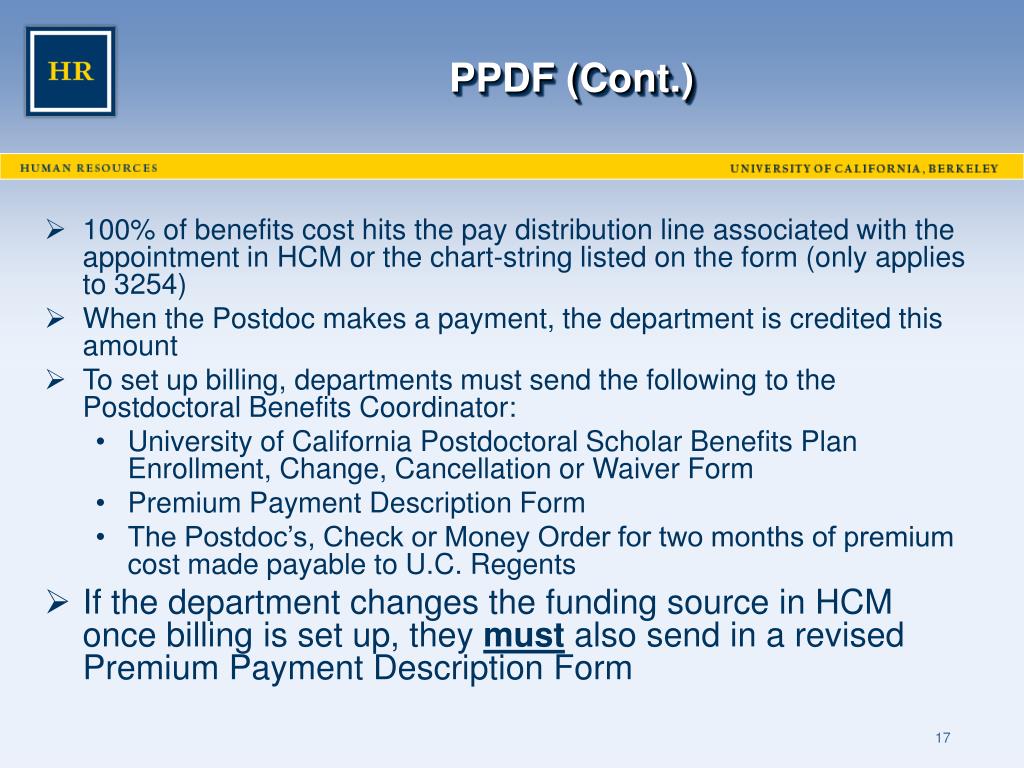 HR

PPDF (Cont.)

HUMAN RESOURCES

UNIVERSITY OF CALIFORNIA, BERKELEY

➢ 100% of benefits cost hits the pay distribution line associated with the appointment in HCM or the chart-string listed on the form (only applies to 3254)
➢ When the Postdoc makes a payment, the department is credited this amount
➢ To set up billing, departments must send the following to the Postdoctoral Benefits Coordinator:
• University of California Postdoctoral Scholar Benefits Plan Enrollment, Change, Cancellation or Waiver Form
• Premium Payment Description Form
• The Postdoc's, Check or Money Order for two months of premium cost made payable to U.C. Regents
➢ If the department changes the funding source in HCM once billing is set up, they must also send in a revised Premium Payment Description Form

17